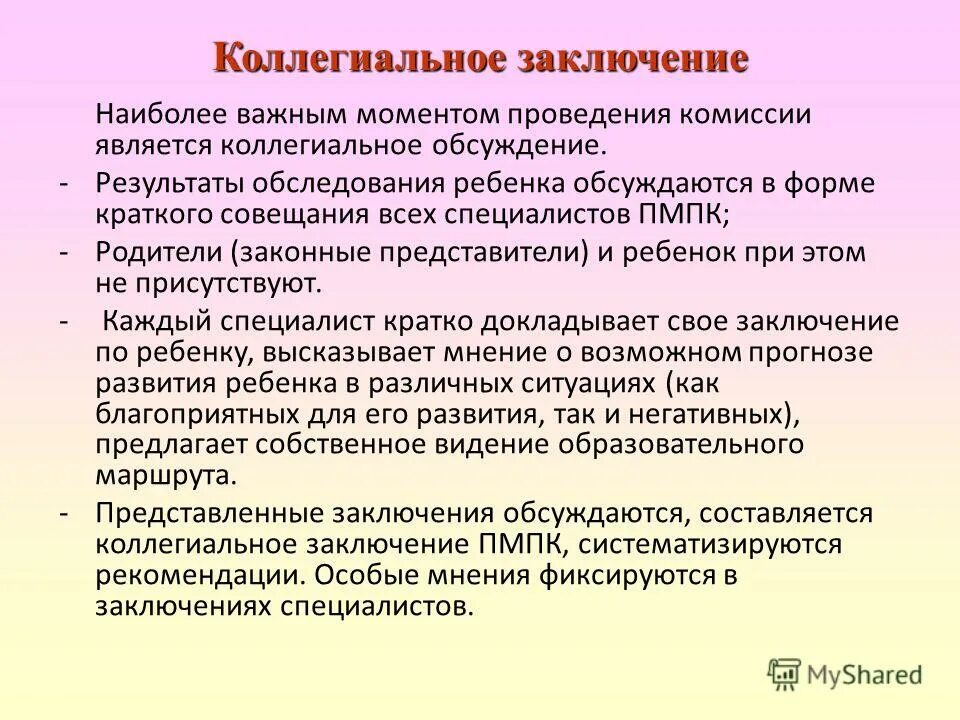 Коллегиальное заключение

Наиболее важным моментом проведения комиссии является коллегиальное обсуждение.

- Результаты обследования ребенка обсуждаются в форме краткого совещания всех специалистов ПМПК;

- Родители (законные представители) и ребенок при этом не присутствуют.

- Каждый специалист кратко докладывает свое заключение по ребенку, высказывает мнение о возможном прогнозе развития ребенка в различных ситуациях (как благоприятных для его развития, так и негативных), предлагает собственное видение образовательного маршрута.

- Представленные заключения обсуждаются, составляется коллегиальное заключение ПМПК, систематизируются рекомендации. Особые мнения фиксируются в заключениях специалистов.

MyShared